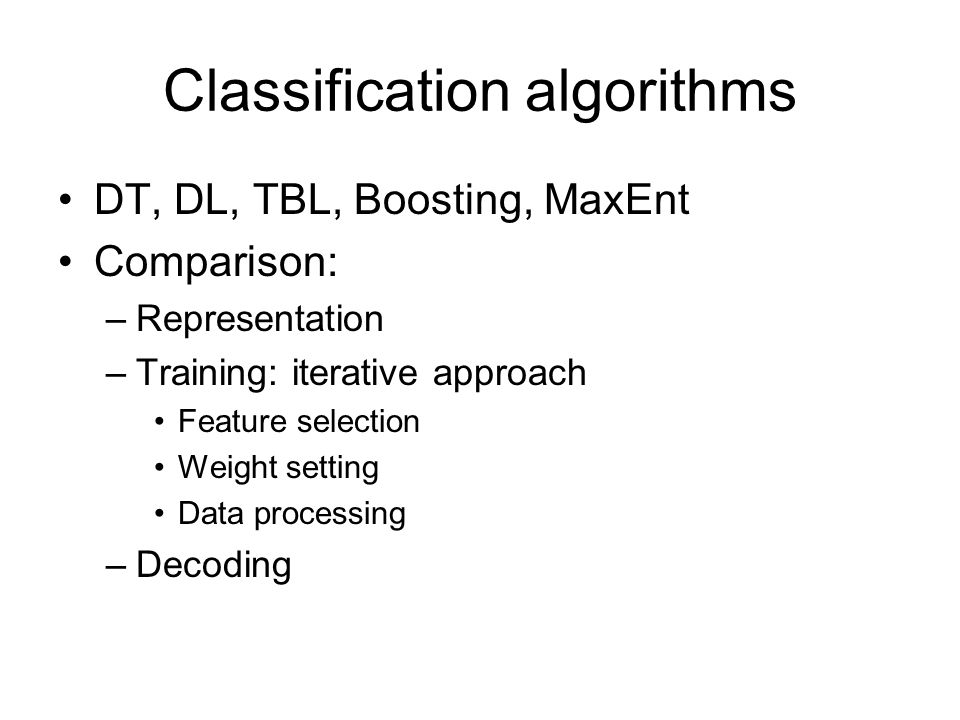 Classification algorithms

• DT, DL, TBL, Boosting, MaxEnt
• Comparison:
– Representation
– Training: iterative approach
• Feature selection
• Weight setting
• Data processing
– Decoding